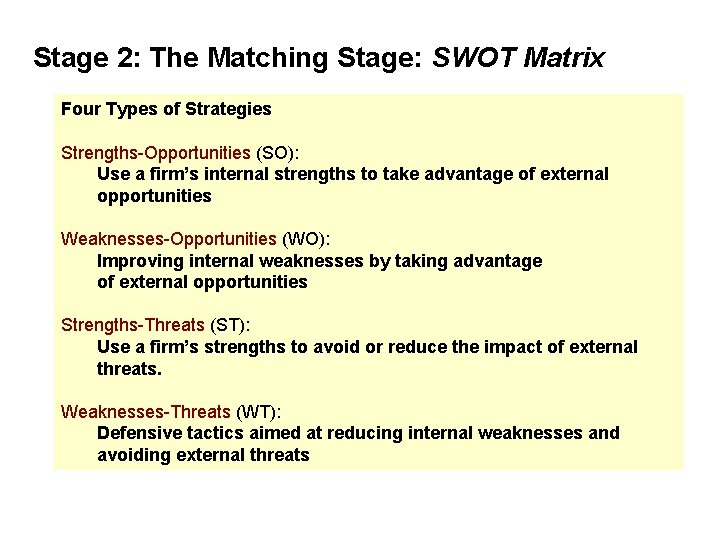 Stage 2: The Matching Stage: SWOT Matrix

Four Types of Strategies

Strengths-Opportunities (SO):
Use a firm's internal strengths to take advantage of external opportunities

Weaknesses-Opportunities (WO):
Improving internal weaknesses by taking advantage of external opportunities

Strengths-Threats (ST):
Use a firm's strengths to avoid or reduce the impact of external threats.

Weaknesses-Threats (WT):
Defensive tactics aimed at reducing internal weaknesses and avoiding external threats